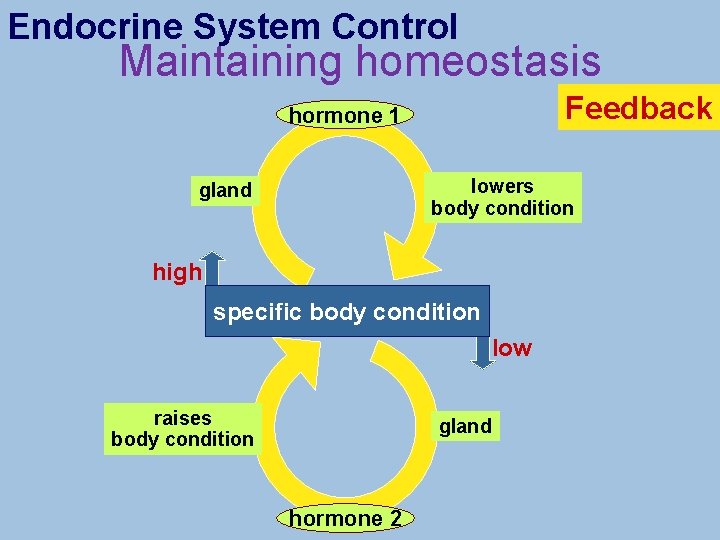 Endocrine System Control
Maintaining homeostasis

Feedback

hormone 1

gland

lowers body condition

high

specific body condition

low

raises body condition

gland

hormone 2